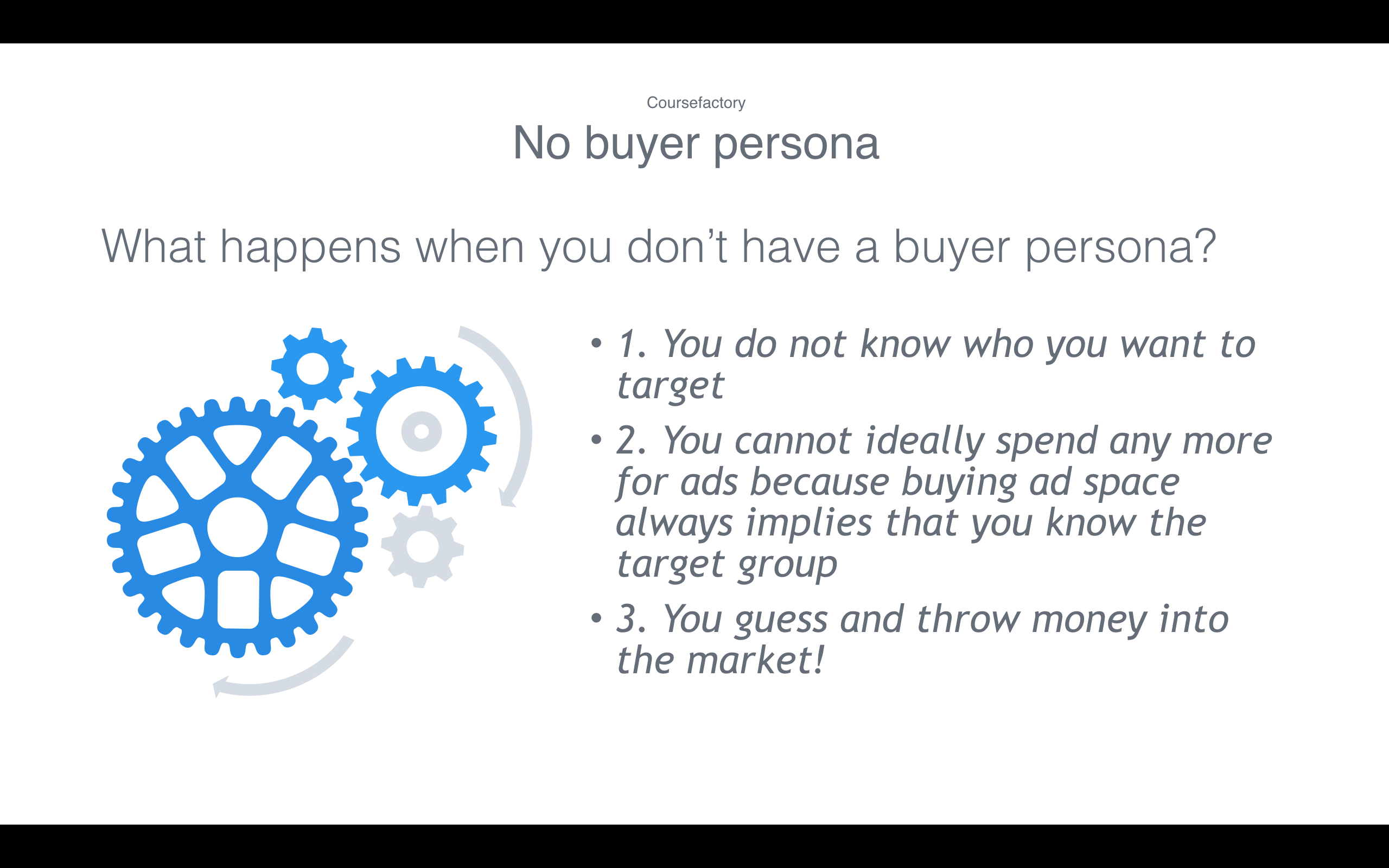 Coursefactory

No buyer persona

What happens when you don’t have a buyer persona?

• 1. You do not know who you want to target

• 2. You cannot ideally spend any more for ads because buying ad space always implies that you know the target group

• 3. You guess and throw money into the market!